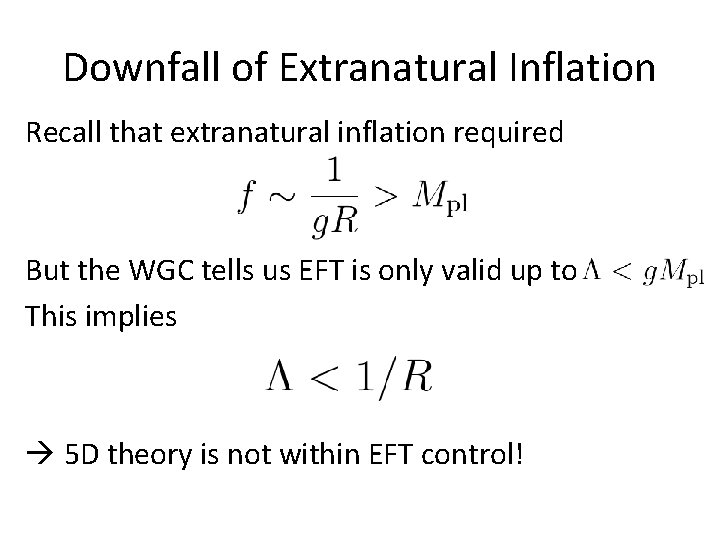 Downfall of Extranatural Inflation

Recall that extranatural inflation required

$f \sim \frac{1}{gR} > M_{\mathrm{pl}}$

But the WGC tells us EFT is only valid up to $\Lambda < gM_{\mathrm{pl}}$

This implies

$\Lambda < 1/R$

→ 5D theory is not within EFT control!